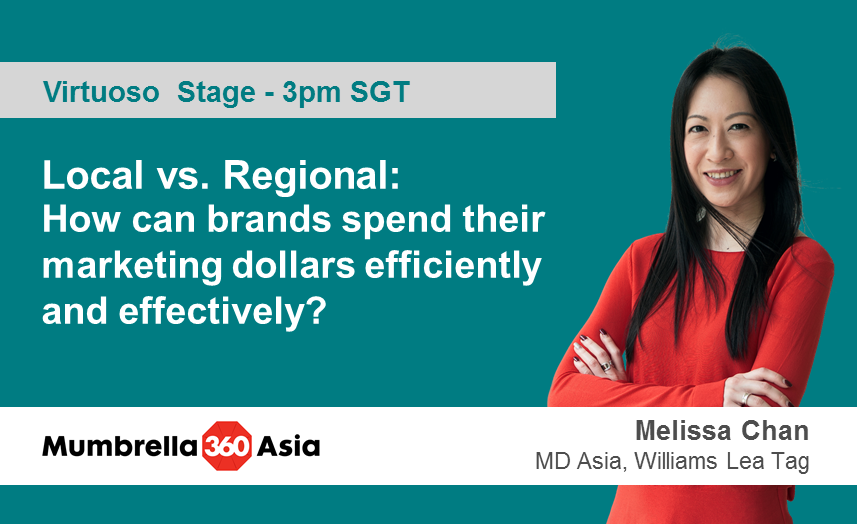 Virtuoso  Stage - 3pm SGT

Local vs. Regional:
How can brands spend their marketing dollars efficiently and effectively?

Mumbrella 360 Asia

Melissa Chan
MD Asia, Williams Lea Tag